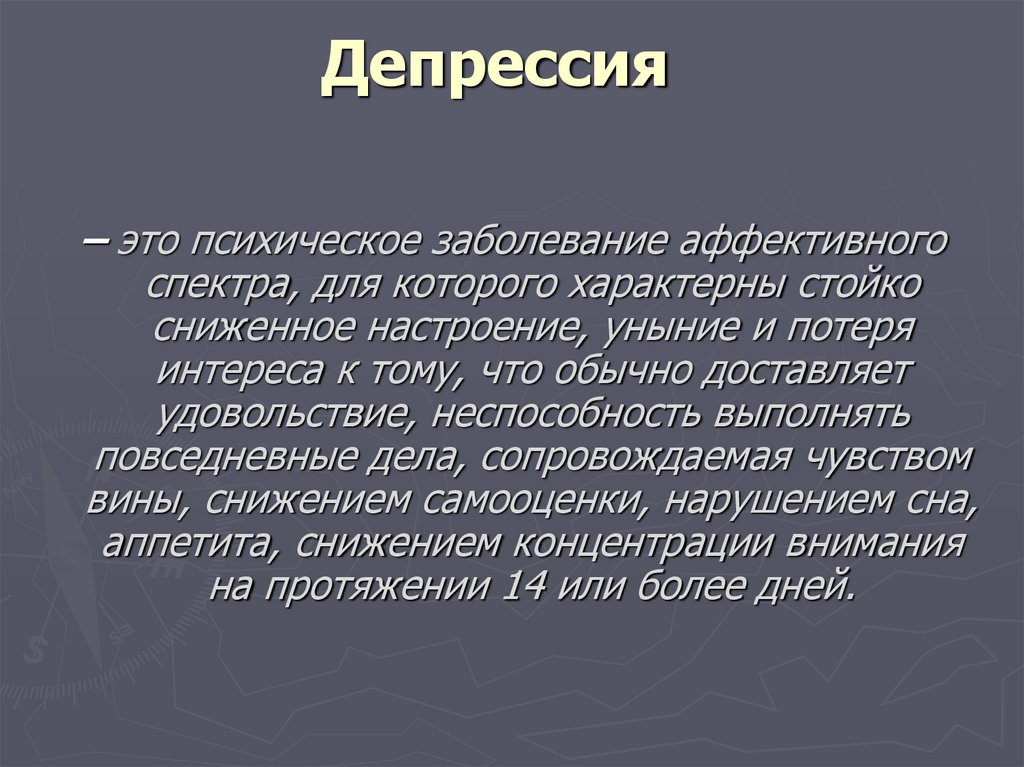 Депрессия

– это психическое заболевание аффективного спектра, для которого характерны стойко сниженное настроение, уныние и потеря интереса к тому, что обычно доставляет удовольствие, неспособность выполнять повседневные дела, сопровождаемая чувством вины, снижением самооценки, нарушением сна, аппетита, снижением концентрации внимания на протяжении 14 или более дней.